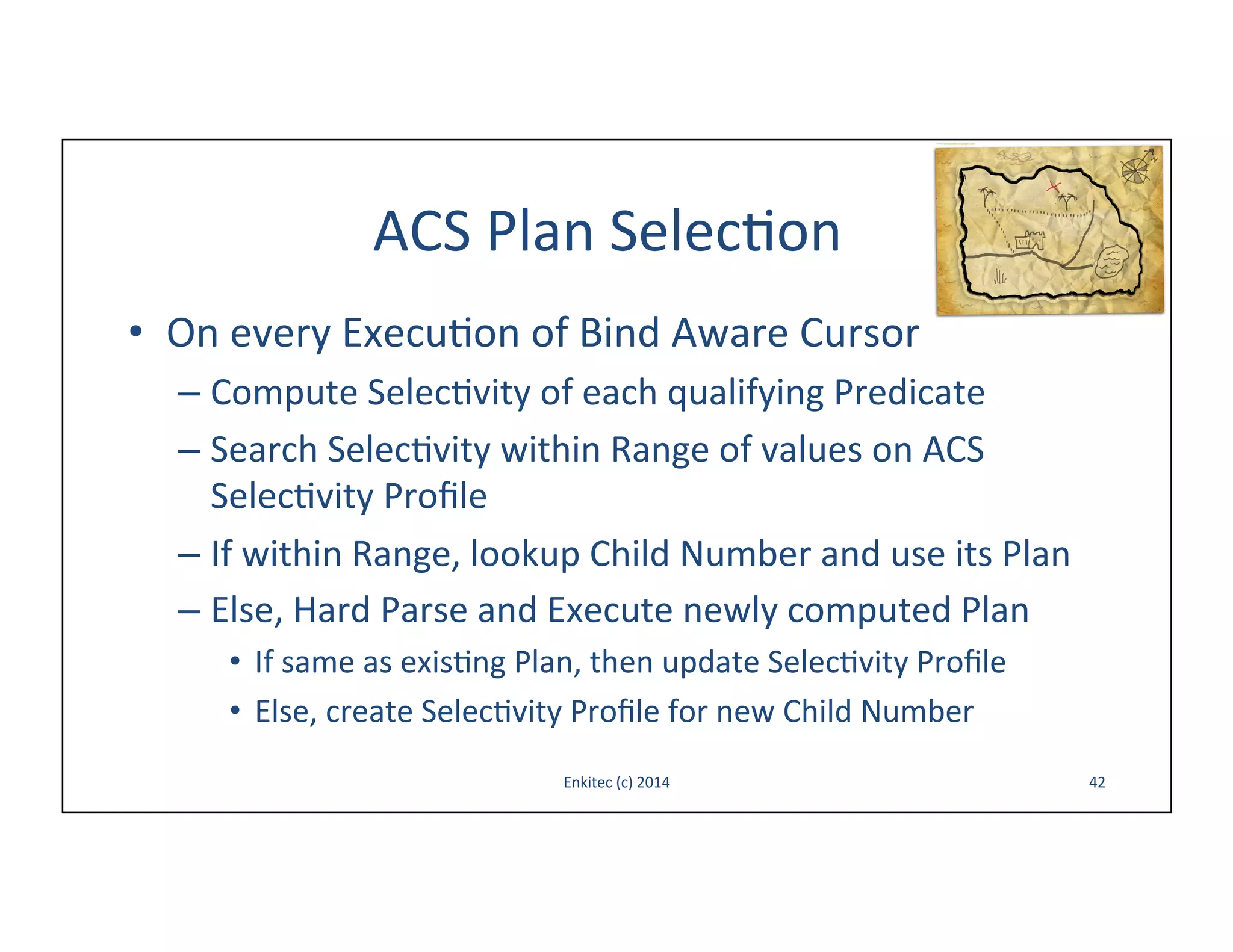 ACS Plan Selection

• On every Execution of Bind Aware Cursor
  – Compute Selectivity of each qualifying Predicate
  – Search Selectivity within Range of values on ACS Selectivity Profile
  – If within Range, lookup Child Number and use its Plan
  – Else, Hard Parse and Execute newly computed Plan
    • If same as existing Plan, then update Selectivity Profile
    • Else, create Selectivity Profile for new Child Number

Enkitec (c) 2014

42